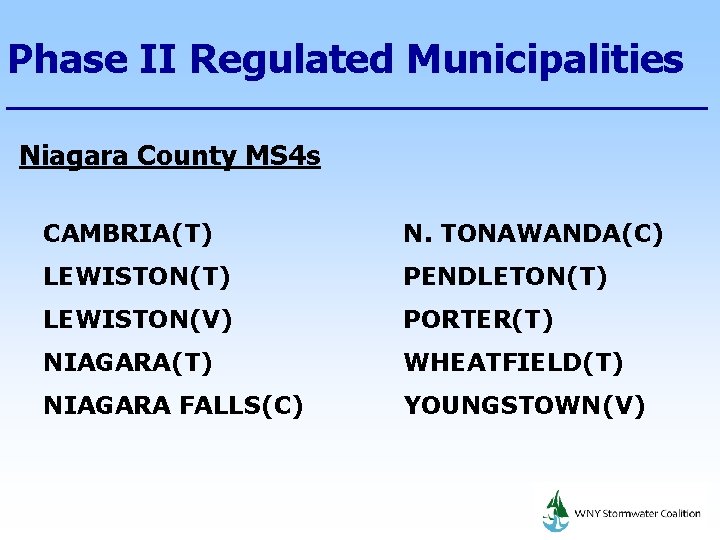 Phase II Regulated Municipalities

Niagara County MS4s

CAMBRIA(T)
LEWISTON(T)
LEWISTON(V)
NIAGARA(T)
NIAGARA FALLS(C)

N. TONAWANDA(C)
PENDLETON(T)
PORTER(T)
WHEATFIELD(T)
YOUNGSTOWN(V)

WNY Stormwater Coalition